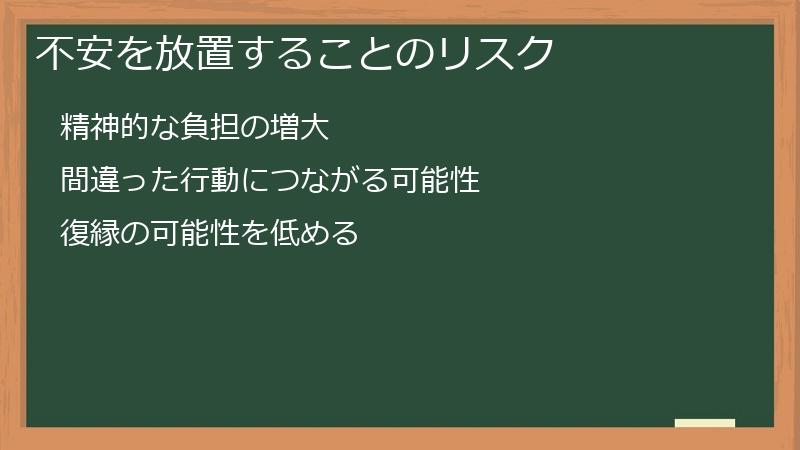 不安を放置することのリスク

精神的な負担の増大

間違った行動につながる可能性

復縁の可能性を低める